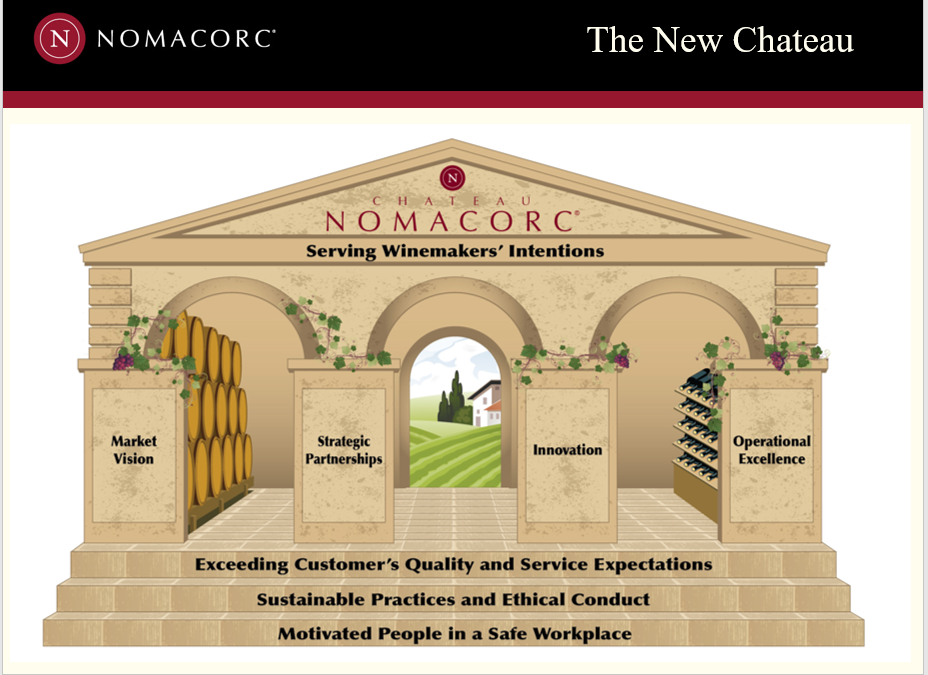 N NOMACORC®

The New Chateau

N

CHATEAU

NOMACORC®

Serving Winemakers' Intentions

Market Vision

Strategic Partnerships

Innovation

Operational Excellence

Exceeding Customer's Quality and Service Expectations

Sustainable Practices and Ethical Conduct

Motivated People in a Safe Workplace